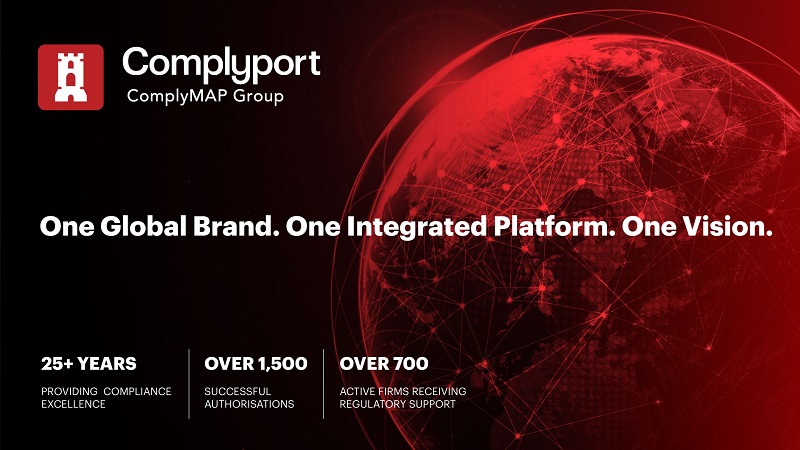 Complyport
ComplyMAP Group

One Global Brand. One Integrated Platform. One Vision.

25+ YEARS
PROVIDING COMPLIANCE EXCELLENCE

OVER 1,500
SUCCESSFUL AUTHORISATIONS

OVER 700
ACTIVE FIRMS RECEIVING REGULATORY SUPPORT